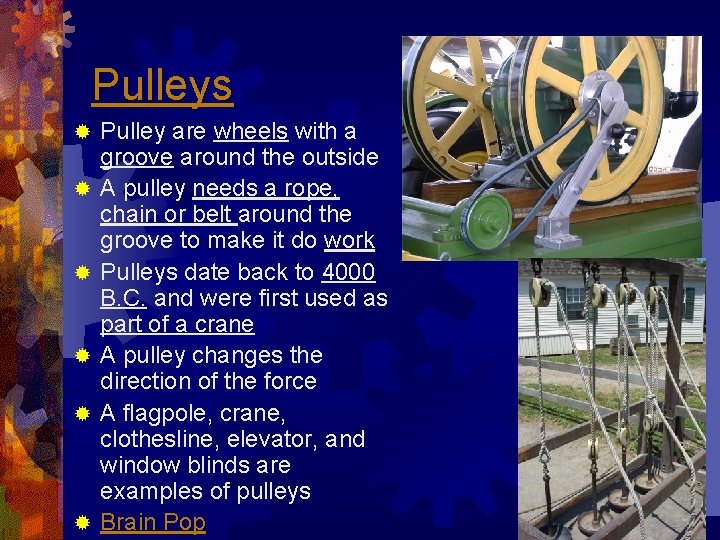 Pulleys

Pulley are wheels with a groove around the outside

A pulley needs a rope, chain or belt around the groove to make it do work

Pulleys date back to 4000 B.C. and were first used as part of a crane

A pulley changes the direction of the force

A flagpole, crane, clothesline, elevator, and window blinds are examples of pulleys

Brain Pop